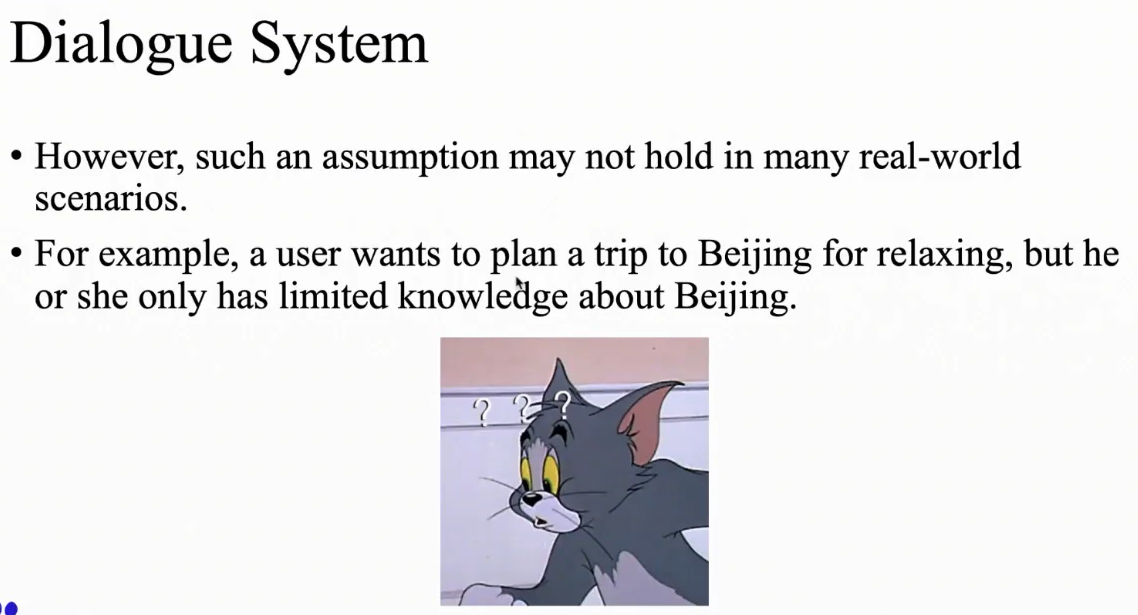 Dialogue System

• However, such an assumption may not hold in many real-world scenarios.

• For example, a user wants to plan a trip to Beijing for relaxing, but he or she only has limited knowledge about Beijing.

? ? ?